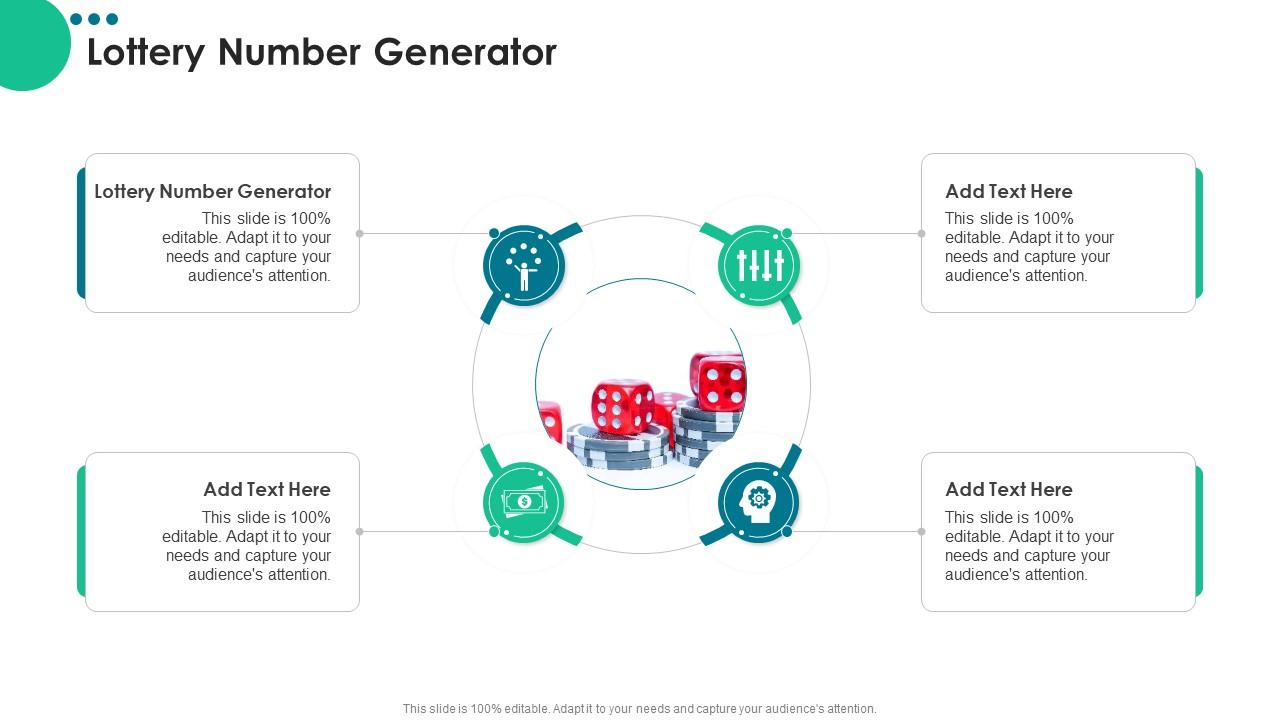 Lottery Number Generator

Lottery Number Generator
This slide is 100% editable. Adapt it to your needs and capture your audience's attention.

Add Text Here
This slide is 100% editable. Adapt it to your needs and capture your audience's attention.

Add Text Here
This slide is 100% editable. Adapt it to your needs and capture your audience's attention.

Add Text Here
This slide is 100% editable. Adapt it to your needs and capture your audience's attention.

This slide is 100% editable. Adapt it to your needs and capture your audience's attention.